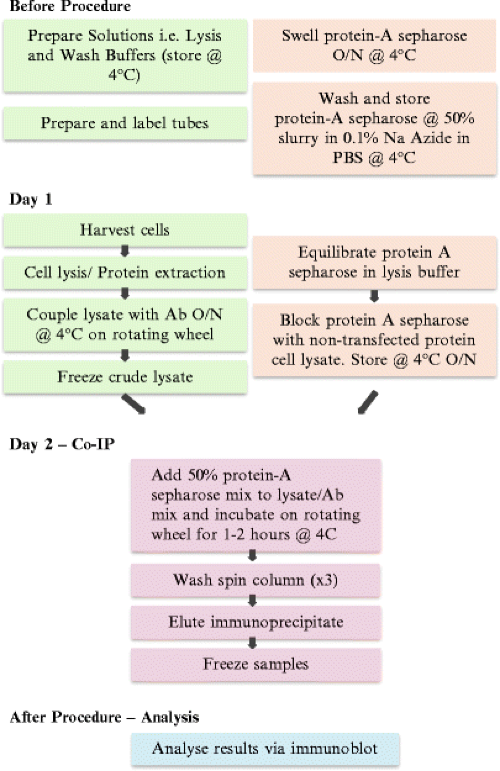 Before Procedure

Prepare Solutions i.e. Lysis and Wash Buffers (store @ 4°C)

Prepare and label tubes

Swell protein-A sepharose O/N @ 4°C

Wash and store protein-A sepharose @ 50% slurry in 0.1% Na Azide in PBS @ 4°C

Day 1

Harvest cells

Cell lysis/ Protein extraction

Couple lysate with Ab O/N @ 4°C on rotating wheel

Freeze crude lysate

Equilibrate protein A sepharose in lysis buffer

Block protein A sepharose with non-transfected protein cell lysate. Store @ 4°C O/N

Day 2 – Co-IP

Add 50% protein-A sepharose mix to lysate/Ab mix and incubate on rotating wheel for 1-2 hours @ 4C

Wash spin column (x3)

Elute immunoprecipitate

Freeze samples

After Procedure – Analysis

Analyse results via immunoblot